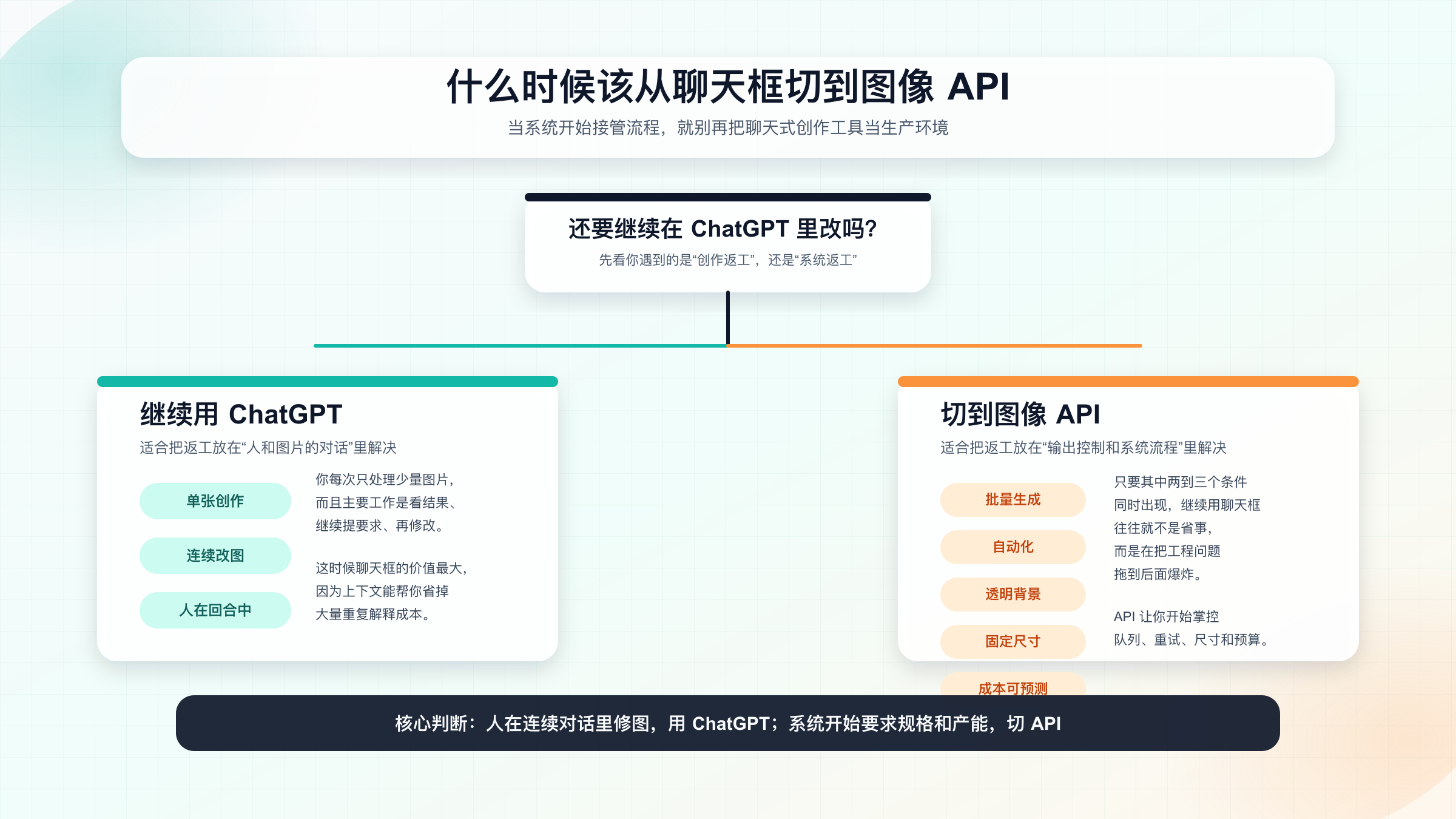 什么时候该从聊天框切到图像 API

当系统开始接管流程，就别再把聊天式创作工具当生产环境

还要继续在 ChatGPT 里改吗?

先看你遇到的是“创作返工”，还是“系统返工”

继续用 ChatGPT

适合把返工放在“人和图片的对话”里解决

单张创作

连续改图

人在回合中

你每次只处理少量图片，而且主要工作是看结果、继续提要求、再修改。

这时候聊天框的价值最大，因为上下文能帮你省掉大量重复解释成本。

切到图像 API

适合把返工放在“输出控制和系统流程”里解决

批量生成

自动化

透明背景

固定尺寸

成本可预测

只要其中两到三个条件同时出现，继续用聊天框往往就不是省事，而是在把工程问题拖到后面爆炸。

API 让你开始掌控队列、重试、尺寸和预算。

核心判断：人在连续对话里修图，用 ChatGPT；系统开始要求规格和产能，切 API